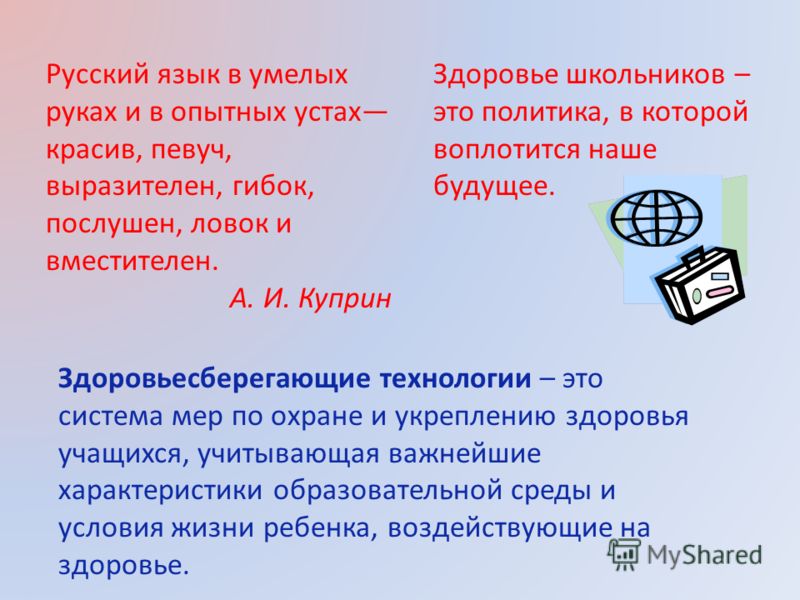 Русский язык в умелых руках и в опытных устах— красив, певуч, выразителен, гибок, послушен, ловок и вместителен.

А. И. Куприн

Здоровье школьников – это политика, в которой воплотится наше будущее.

Здоровьесберегающие технологии – это система мер по охране и укреплению здоровья учащихся, учитывающая важнейшие характеристики образовательной среды и условия жизни ребенка, воздействующие на здоровье.

MyShared